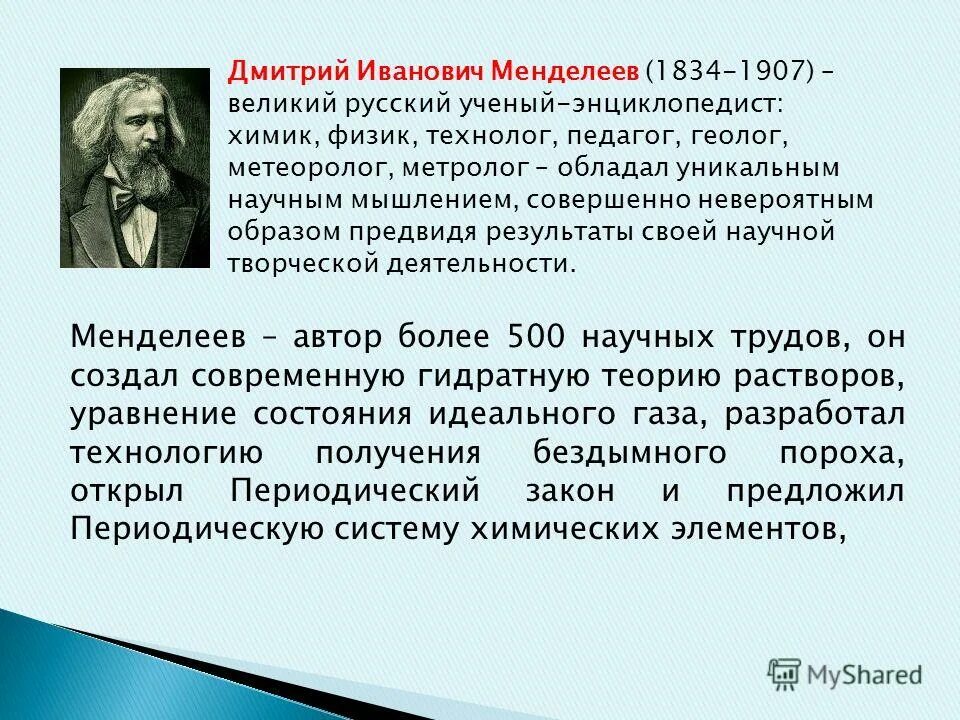 Дмитрий Иванович Менделеев (1834–1907) – великий русский ученый-энциклопедист: химик, физик, технолог, педагог, геолог, метеоролог, метролог – обладал уникальным научным мышлением, совершенно невероятным образом предвидя результаты своей научной творческой деятельности.

Менделеев – автор более 500 научных трудов, он создал современную гидратную теорию растворов, уравнение состояния идеального газа, разработал технологию получения бездымного пороха, открыл Периодический закон и предложил Периодическую систему химических элементов,

MyShared